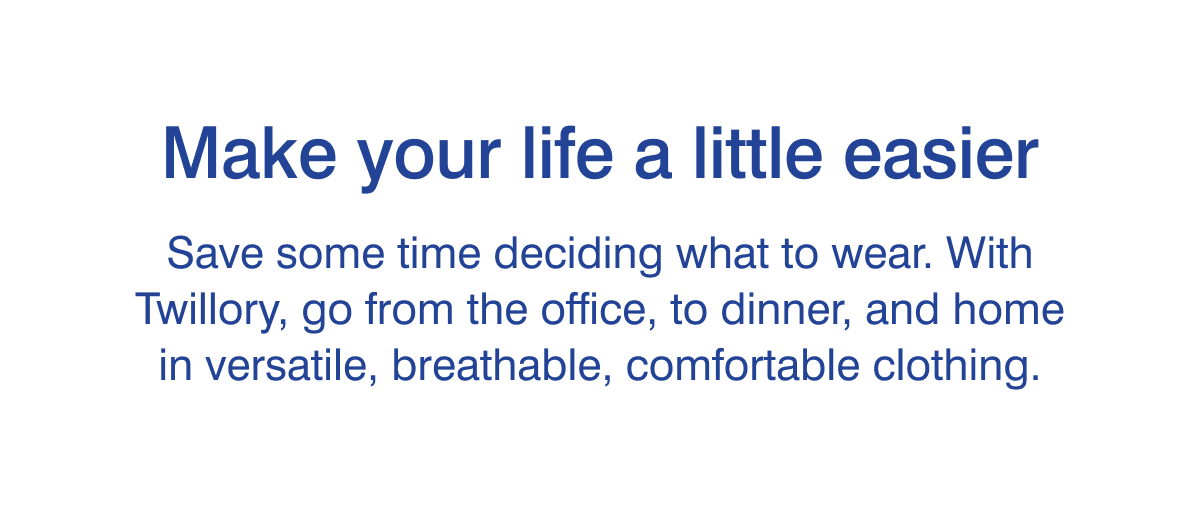 Make your life a little easier

Save some time deciding what to wear. With Twillory, go from the office, to dinner, and home in versatile, breathable, comfortable clothing.